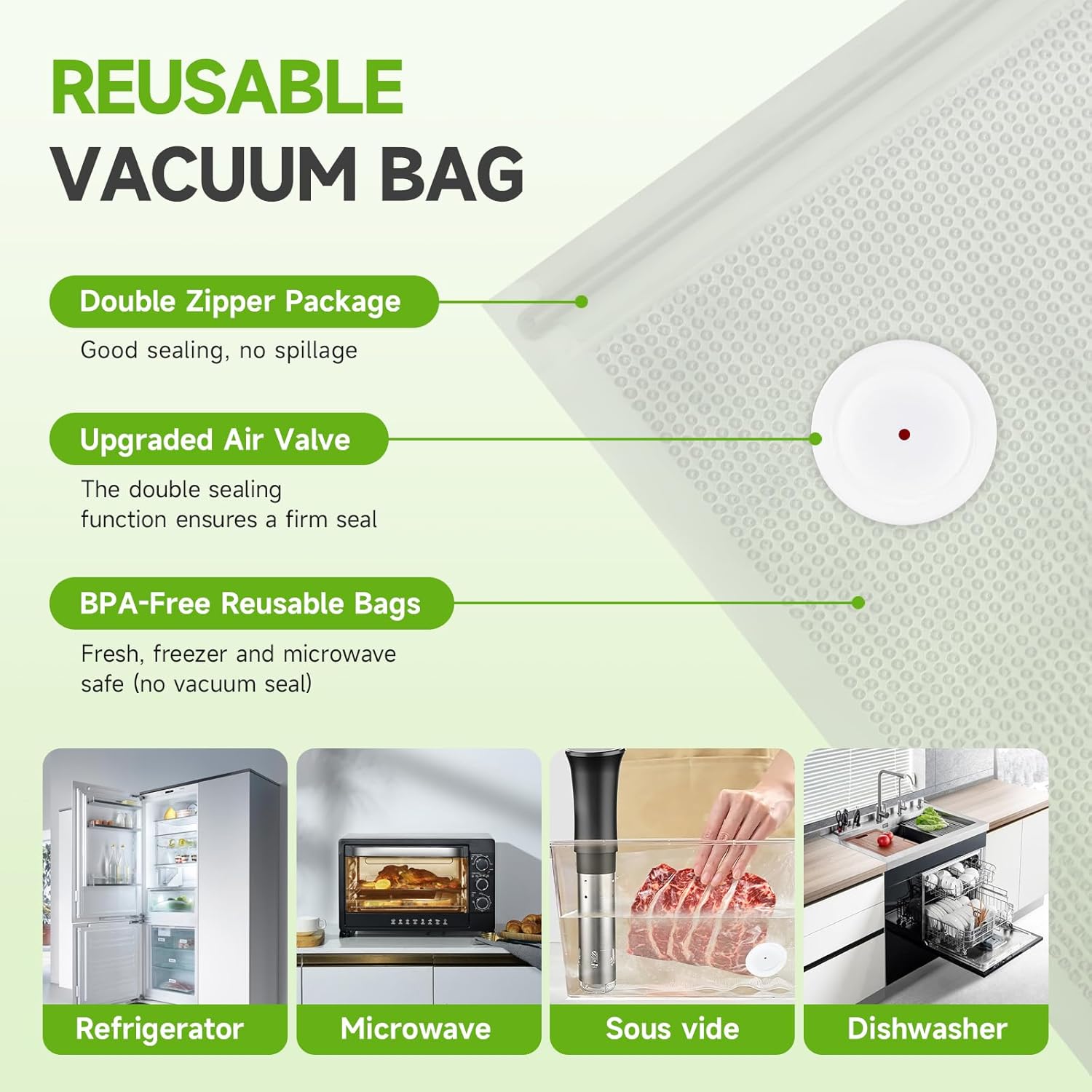 REUSABLE
VACUUM BAG

Double Zipper Package

Good sealing, no spillage

Upgraded Air Valve

The double sealing function ensures a firm seal

BPA-Free Reusable Bags

Fresh, freezer and microwave safe (no vacuum seal)

Refrigerator

Microwave

Sous vide

Dishwasher